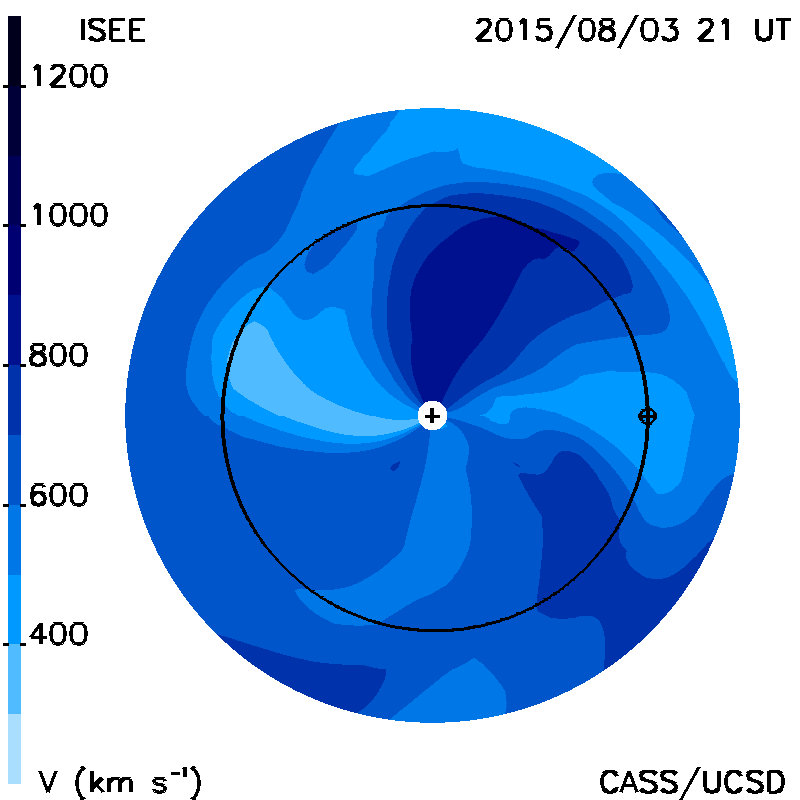 ISEE

2015/08/03 21 UT

1200

1000

800

600

400

V (km s$^{-1}$)

CASS/UCSD